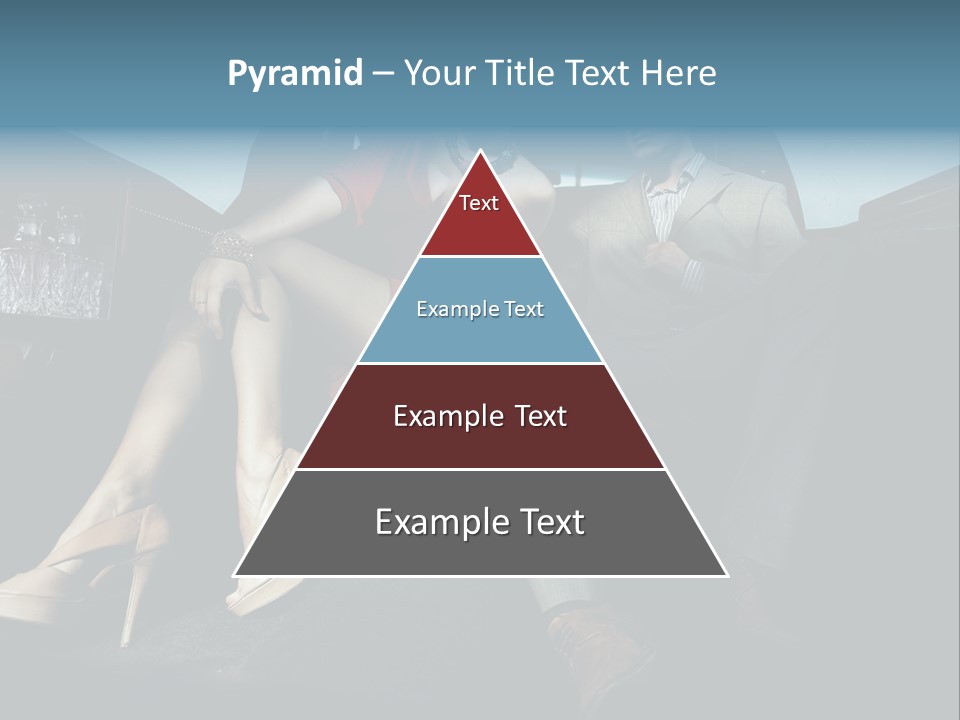 Pyramid – Your Title Text Here

Text

Example Text

Example Text

Example Text